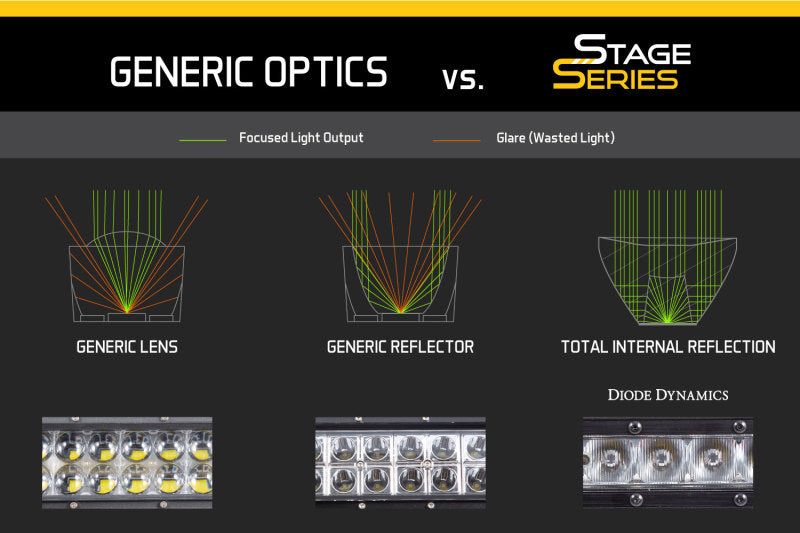 GENERIC OPTICS vs. STAGE SERIES

Focused Light Output

Glare (Wasted Light)

GENERIC LENS

GENERIC REFLECTOR

TOTAL INTERNAL REFLECTION

DIODE DYNAMICS